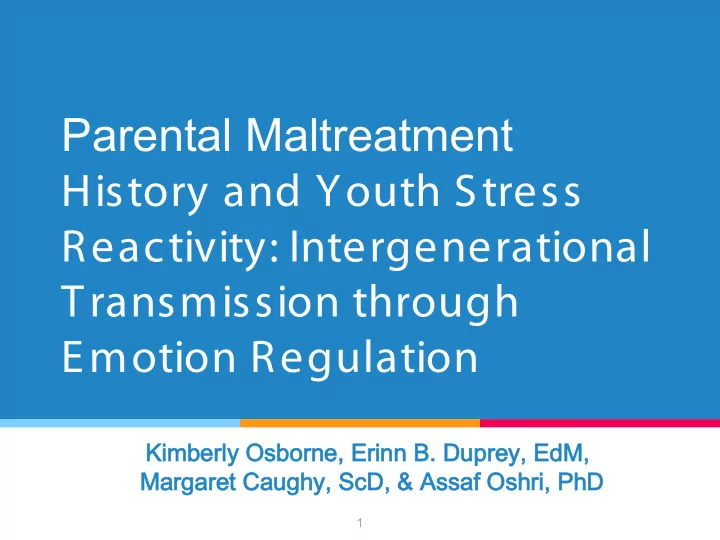 Parental Maltreatment History and Youth Stress Reactivity: Intergenerational Transmission through Emotion Regulation

Kimberly Osborne, Erinn B. Duprey, EdM, Margaret Caughy, ScD, & Assaf Oshri, PhD

1